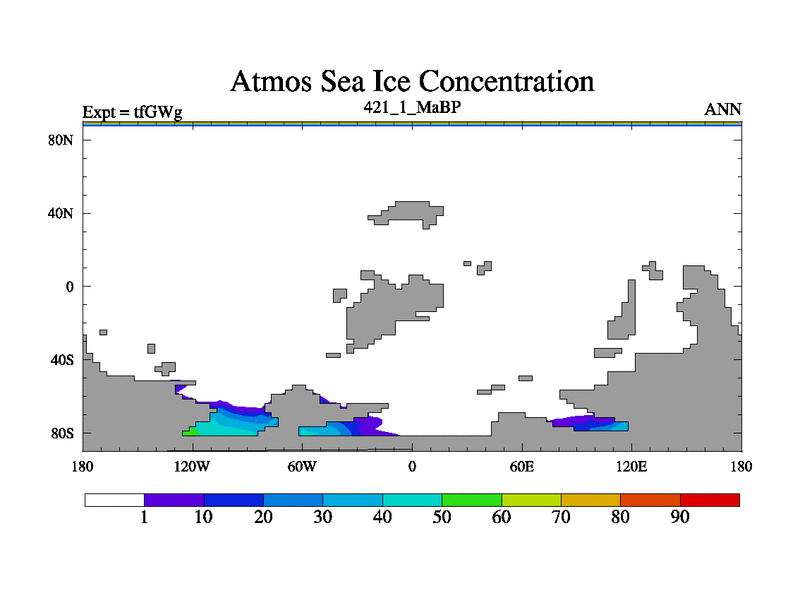 Atmos Sea Ice Concentration

Expt = tfGWg

421_1_MaBP

ANN

80N
40N
0
40S
80S

180
120W
60W
0
60E
120E
180

1
10
20
30
40
50
60
70
80
90